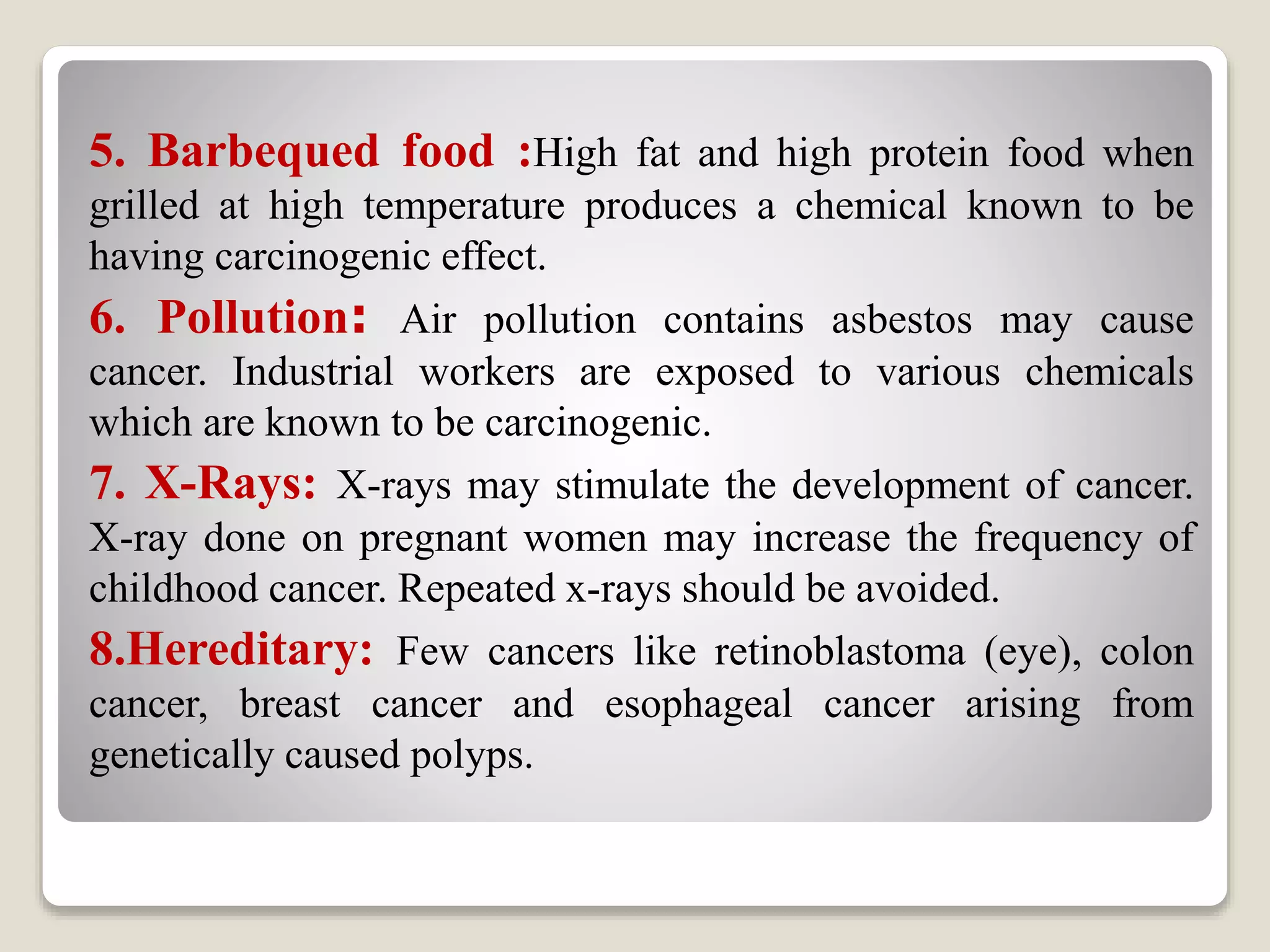 5. Barbequed food :High fat and high protein food when grilled at high temperature produces a chemical known to be having carcinogenic effect.

6. Pollution: Air pollution contains asbestos may cause cancer. Industrial workers are exposed to various chemicals which are known to be carcinogenic.

7. X-Rays: X-rays may stimulate the development of cancer. X-ray done on pregnant women may increase the frequency of childhood cancer. Repeated x-rays should be avoided.

8.Hereditary: Few cancers like retinoblastoma (eye), colon cancer, breast cancer and esophageal cancer arising from genetically caused polyps.